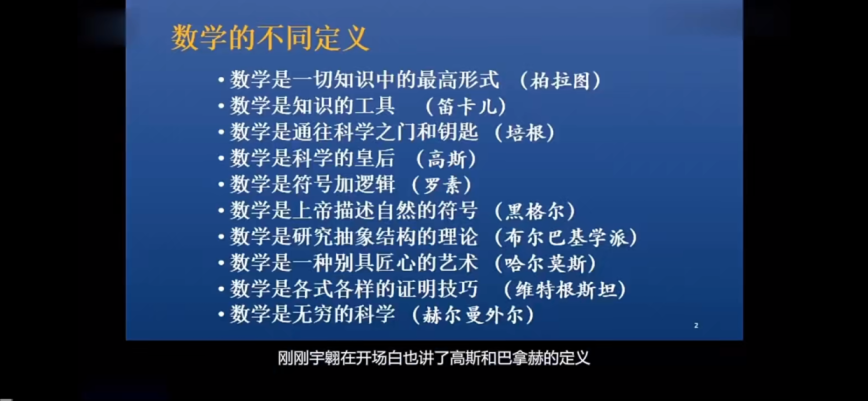 数学的不同定义

• 数学是一切知识中的最高形式 （柏拉图）
• 数学是知识的工具 （笛卡儿）
• 数学是通往科学之门和钥匙 （培根）
• 数学是科学的皇后 （高斯）
• 数学是符号加逻辑 （罗素）
• 数学是上帝描述自然的符号 （黑格尔）
• 数学是研究抽象结构的理论 （布尔巴基学派）
• 数学是一种别具匠心的艺术 （哈尔莫斯）
• 数学是各式各样的证明技巧 （维特根斯坦）
• 数学是无穷的科学 （赫尔曼外尔）

2

刚刚宇翱在开场白也讲了高斯和巴拿赫的定义